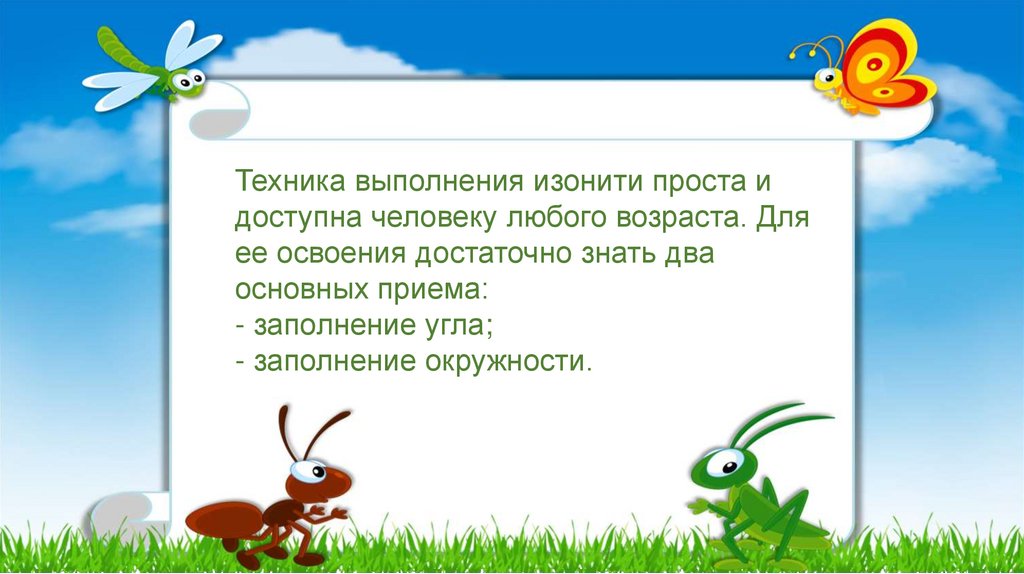 Техника выполнения изонити проста и доступна человеку любого возраста. Для ее освоения достаточно знать два основных приема:
- заполнение угла;
- заполнение окружности.